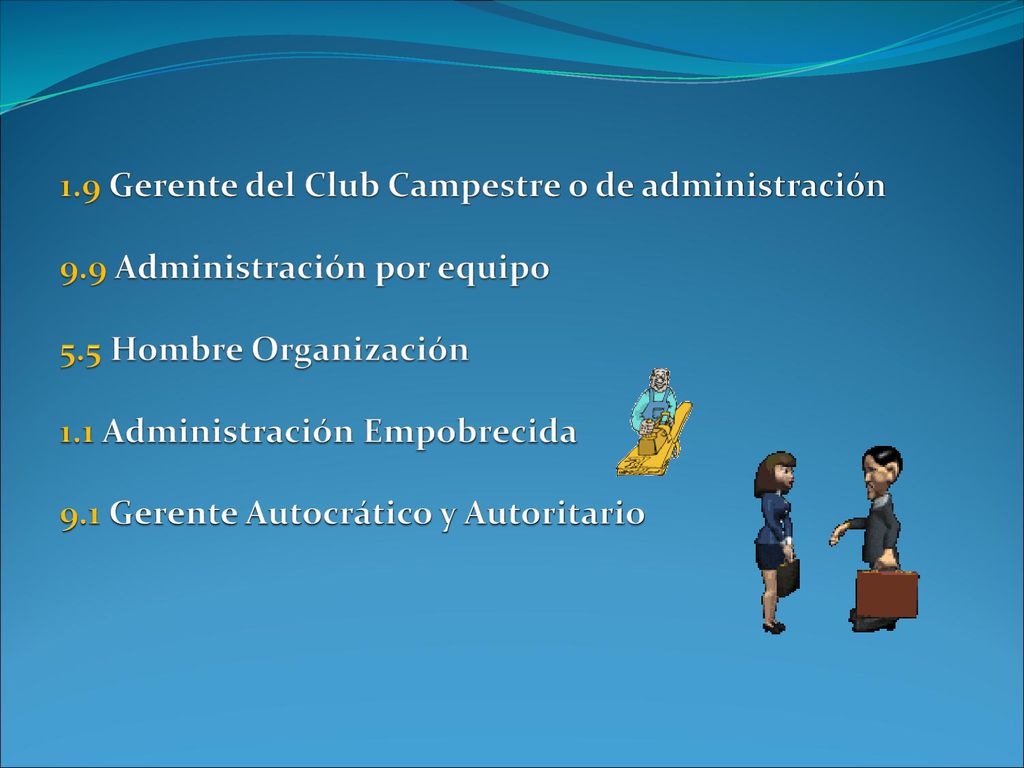 1.9 Gerente del Club Campestre o de administración

9.9 Administración por equipo

5.5 Hombre Organización

1.1 Administración Empobrecida

9.1 Gerente Autocrático y Autoritario